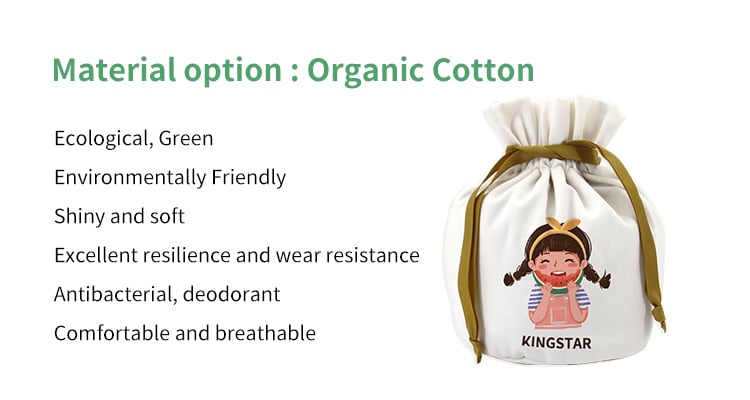 Material option : Organic Cotton

Ecological, Green

Environmentally Friendly

Shiny and soft

Excellent resilience and wear resistance

Antibacterial, deodorant

Comfortable and breathable

KINGSTAR